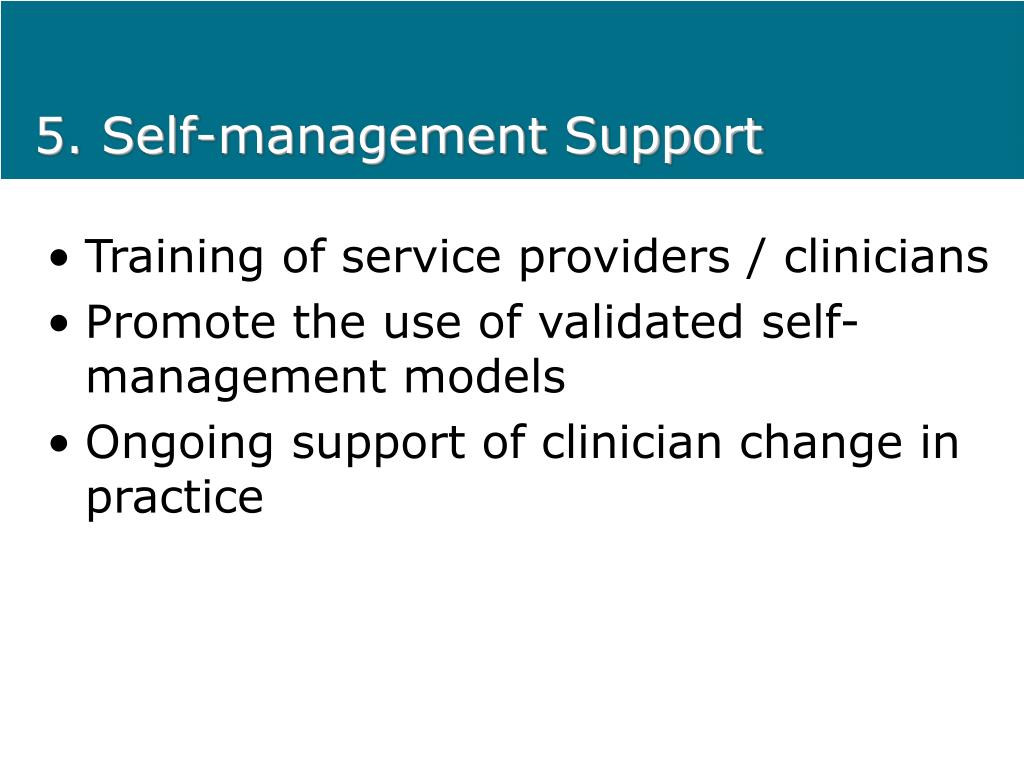 5. Self-management Support

• Training of service providers / clinicians
• Promote the use of validated self-management models
• Ongoing support of clinician change in practice